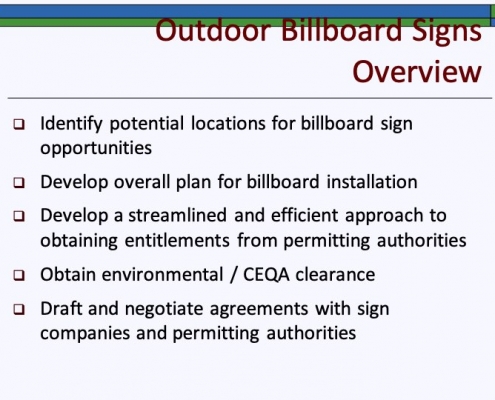 Outdoor Billboard Signs Overview

❑ Identify potential locations for billboard sign opportunities

❑ Develop overall plan for billboard installation

❑ Develop a streamlined and efficient approach to obtaining entitlements from permitting authorities

❑ Obtain environmental / CEQA clearance

❑ Draft and negotiate agreements with sign companies and permitting authorities